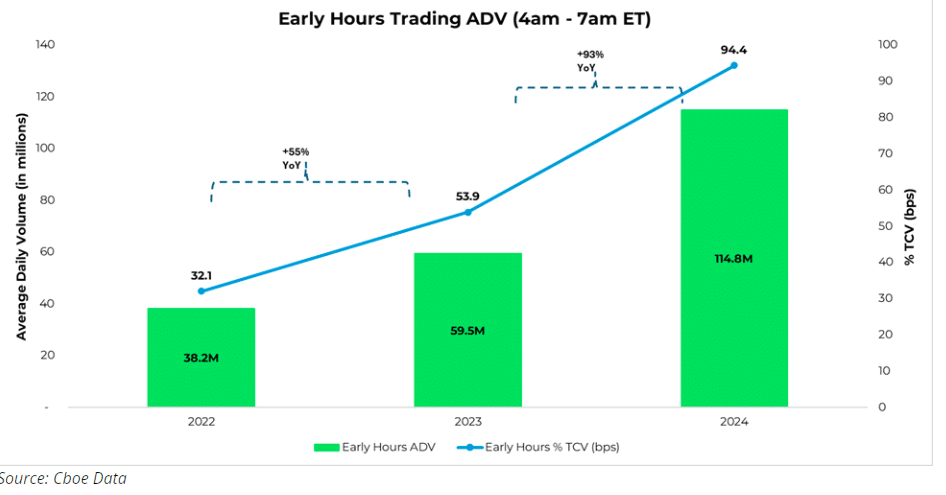 Early Hours Trading ADV (4am - 7am ET)

Average Daily Volume (in millions)

140
120
100
80
60
40
20
-

% TCV (bps)

100
90
80
70
60
50
40
30
20
10
0

+55% YoY

+93% YoY

32.1
53.9
94.4

38.2M
59.5M
114.8M

2022
2023
2024

Early Hours ADV
Early Hours % TCV (bps)

Source: Cboe Data